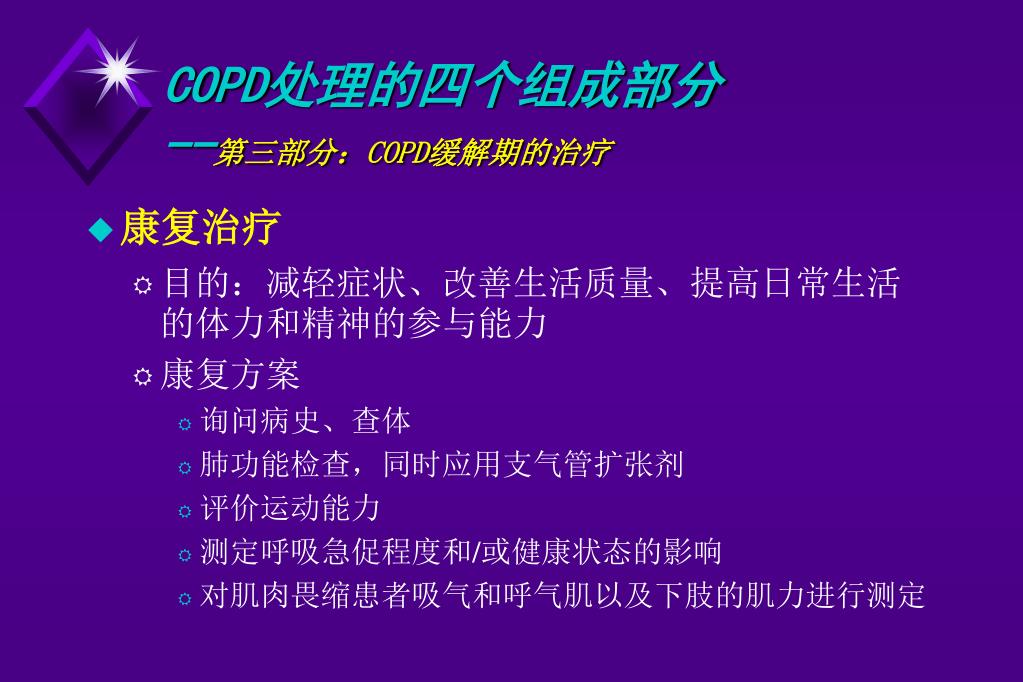 COPD处理的四个组成部分

——第三部分：COPD缓解期的治疗

康复治疗

目的：减轻症状、改善生活质量、提高日常生活的体力和精神的参与能力

康复方案

询问病史、查体

肺功能检查，同时应用支气管扩张剂

评价运动能力

测定呼吸急促程度和/或健康状态的影响

对肌肉畏缩患者吸气和呼气肌以及下肢的肌力进行测定